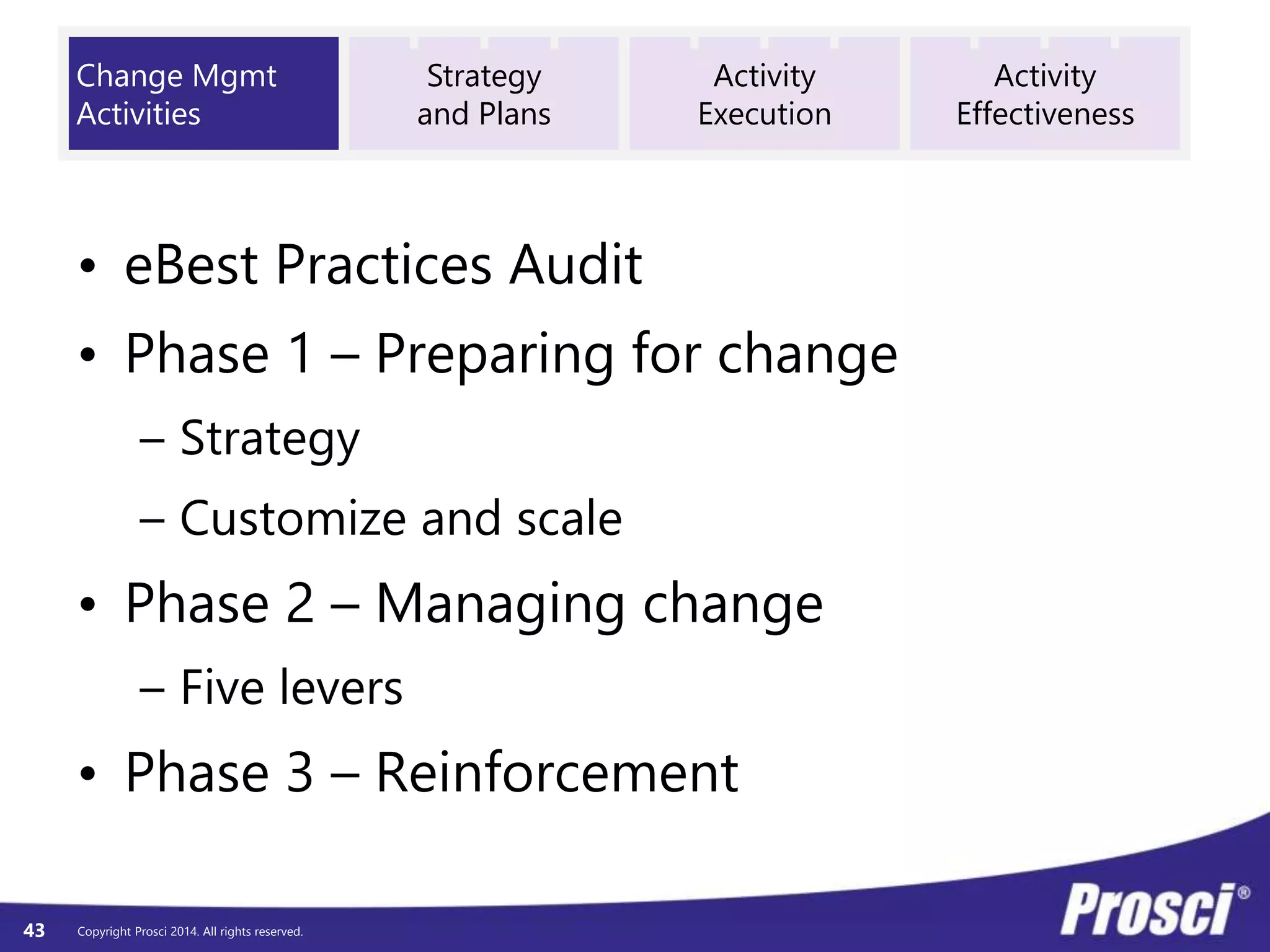 Change Mgmt Activities

Strategy and Plans

Activity Execution

Activity Effectiveness

• eBest Practices Audit
• Phase 1 – Preparing for change
– Strategy
– Customize and scale
• Phase 2 – Managing change
– Five levers
• Phase 3 – Reinforcement

43 Copyright Prosci 2014. All rights reserved.

Prosci®